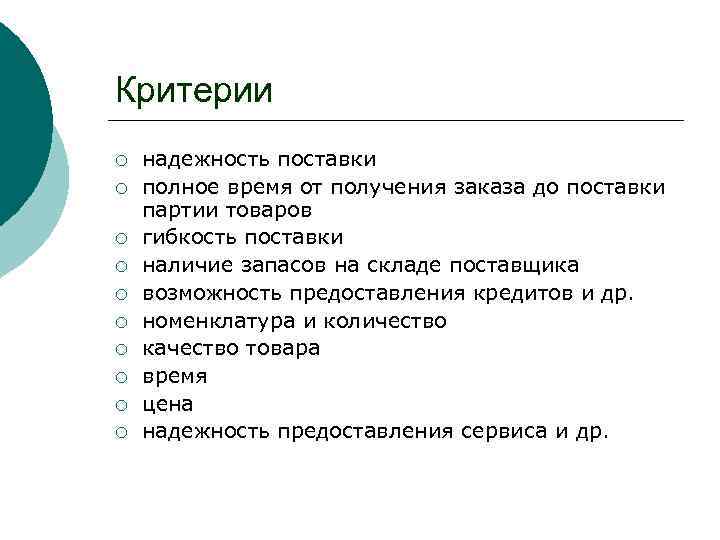 Критерии

○ надежность поставки
○ полное время от получения заказа до поставки партии товаров
○ гибкость поставки
○ наличие запасов на складе поставщика
○ возможность предоставления кредитов и др.
○ номенклатура и количество
○ качество товара
○ время
○ цена
○ надежность предоставления сервиса и др.